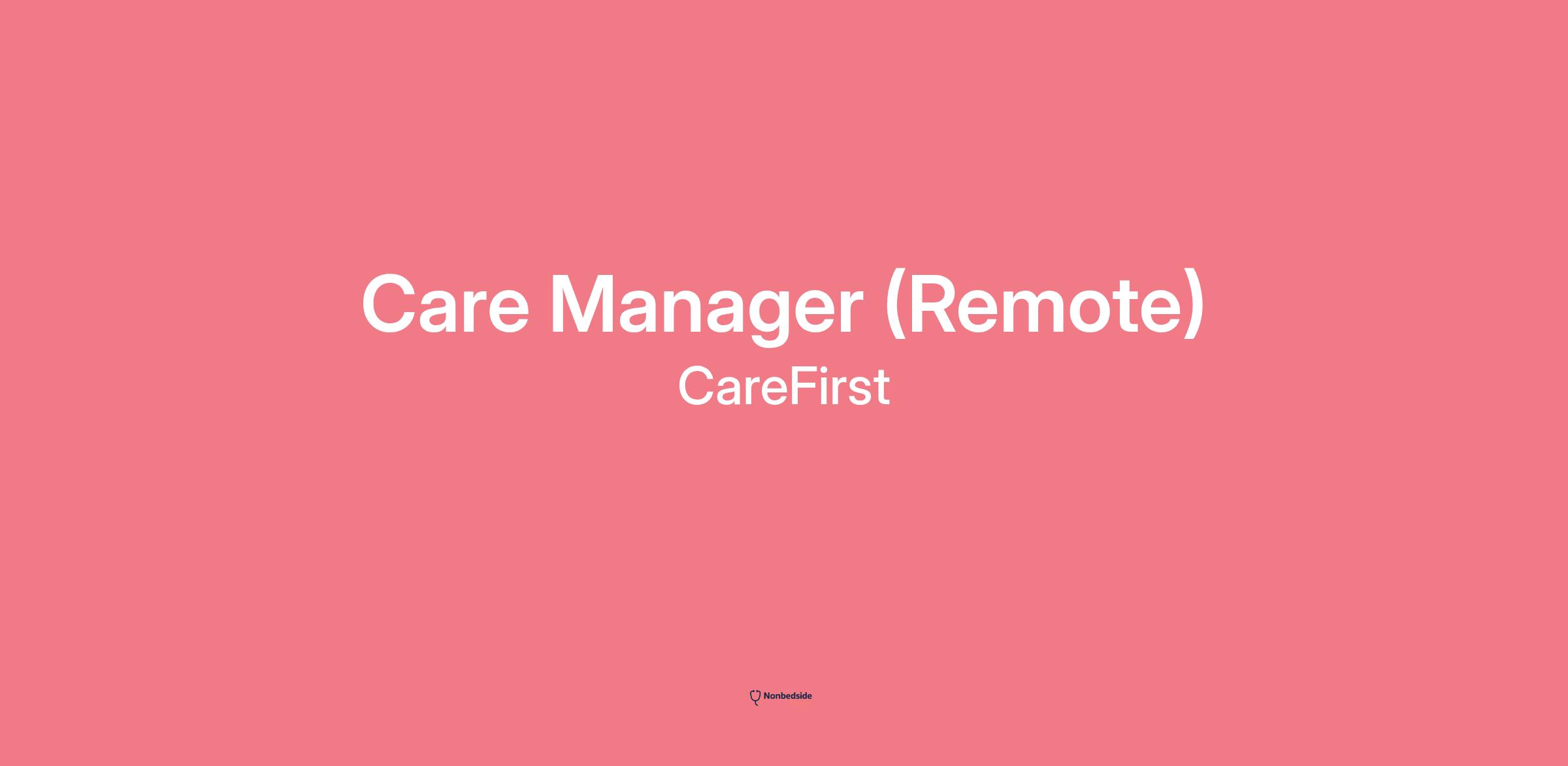 Care Manager (Remote)
CareFirst

Nonbedside